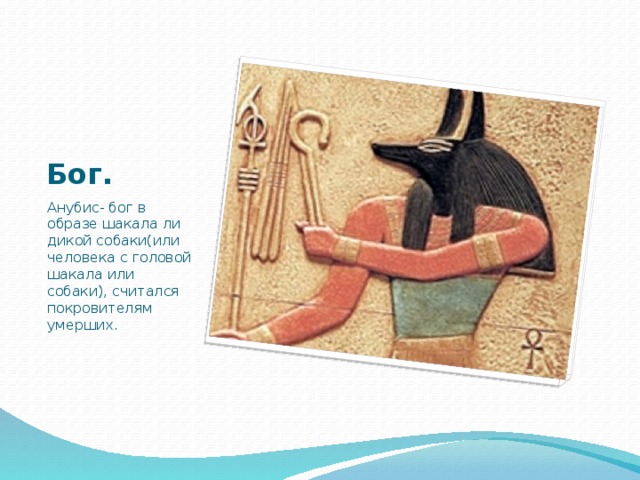 Бог.

Анубис- бог в образе шакала ли дикой собаки(или человека с головой шакала или собаки), считался покровителям умерших.